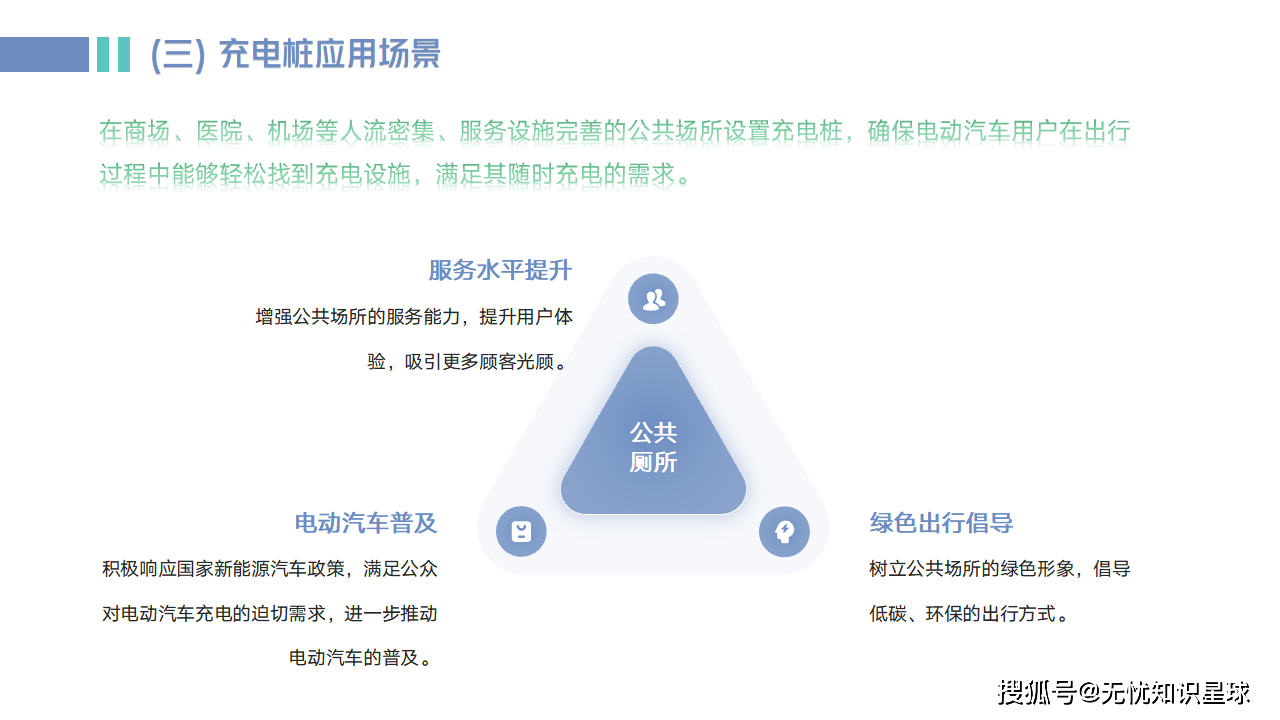 (三) 充电桩应用场景

在商场、医院、机场等人流密集、服务设施完善的公共场所设置充电桩，确保电动汽车用户在出行过程中能够轻松找到充电设施，满足其随时充电的需求。

服务水平提升

增强公共场所的服务能力，提升用户体验，吸引更多顾客光顾。

公共厕所

电动汽车普及

积极响应国家新能源汽车政策，满足公众对电动汽车充电的迫切需求，进一步推动电动汽车的普及。

绿色出行倡导

树立公共场所的绿色形象，倡导低碳、环保的出行方式。

搜狐号@无忧知识星球